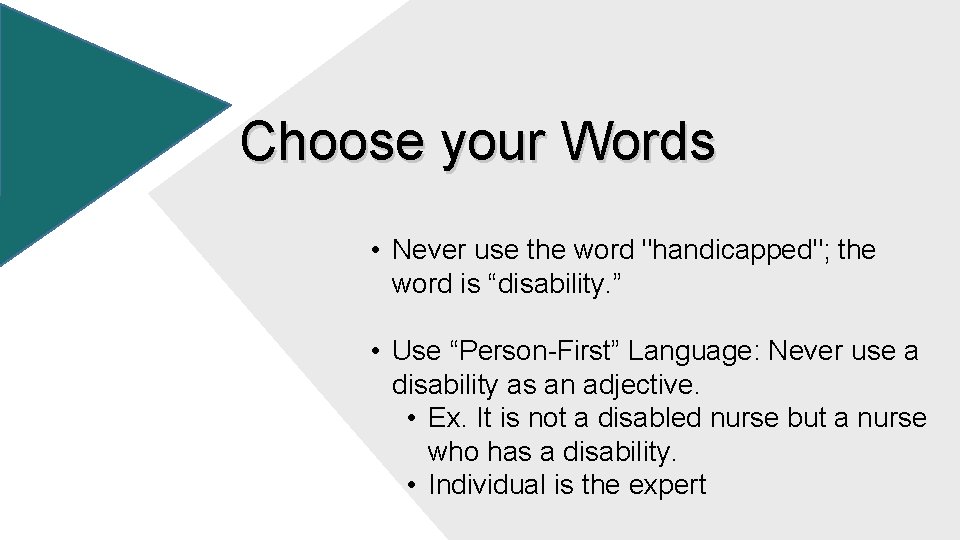 Choose your Words

• Never use the word "handicapped"; the word is “disability.”

• Use “Person-First” Language: Never use a disability as an adjective.
  • Ex. It is not a disabled nurse but a nurse who has a disability.
  • Individual is the expert